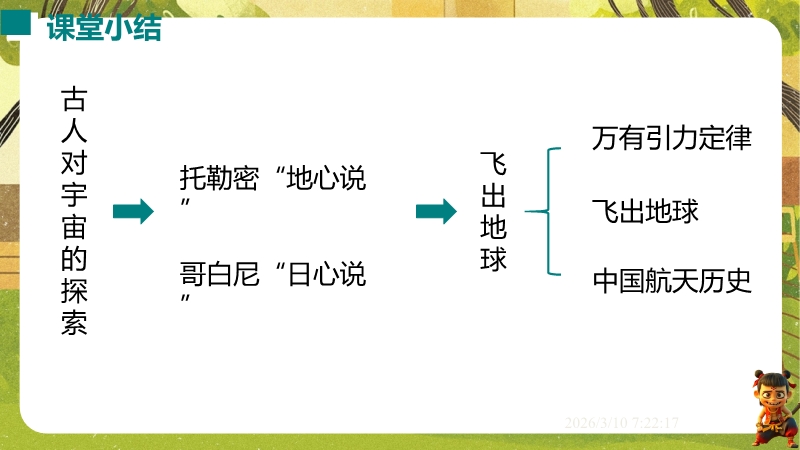 课堂小结

古人对宇宙的探索

托勒密“地心说”

哥白尼“日心说”

飞出地球

万有引力定律

飞出地球

中国航天历史

2026/3/10 7:22:17